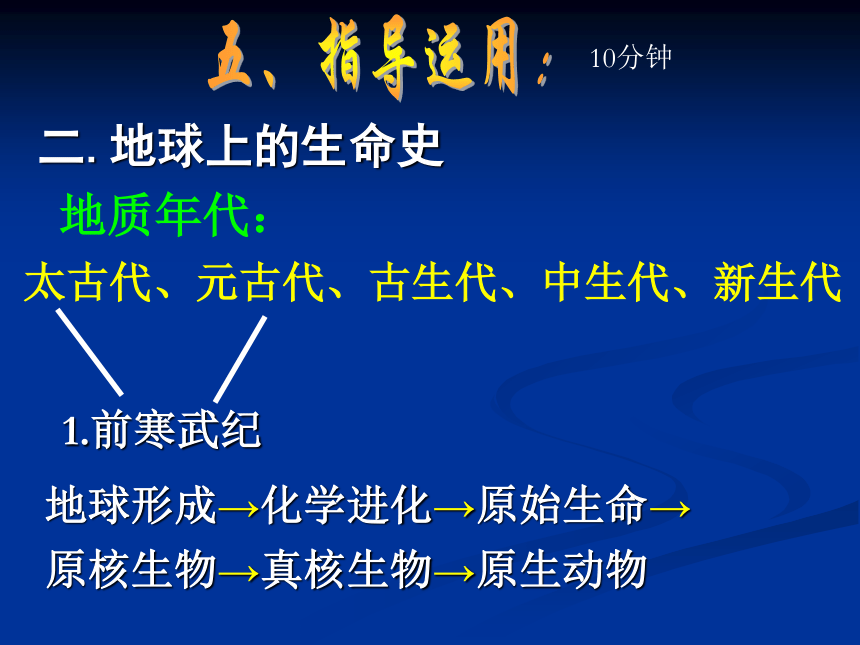 五、指导运用： 10分钟

二. 地球上的生命史

地质年代：

太古代、元古代、古生代、中生代、新生代

1.前寒武纪

地球形成→化学进化→原始生命→原核生物→真核生物→原生动物